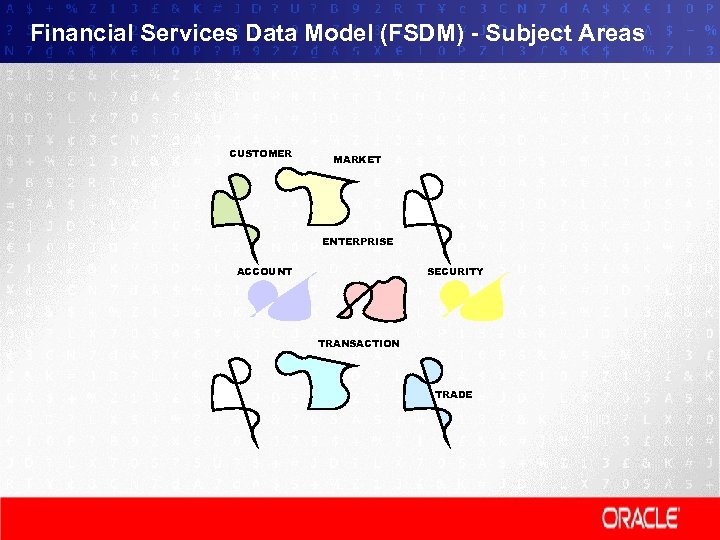 Financial Services Data Model (FSDM) - Subject Areas

CUSTOMER

MARKET

ENTERPRISE

ACCOUNT

SECURITY

TRANSACTION

TRADE

ORACLE